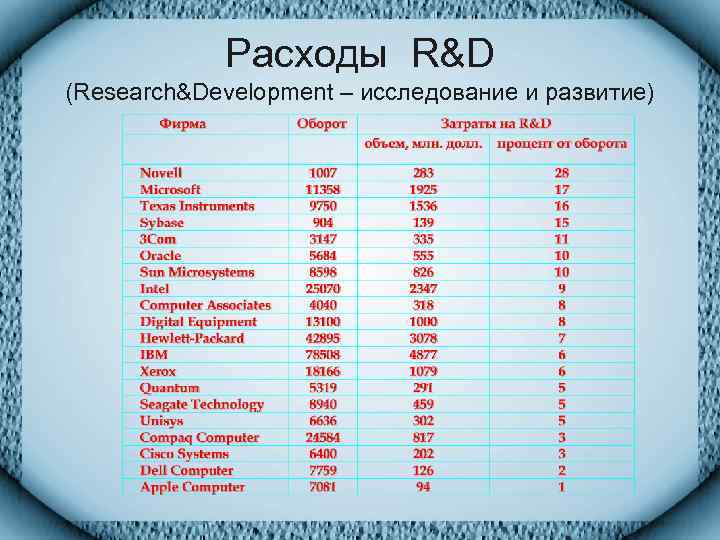 Расходы R&D

(Research&Development – исследование и развитие)

| Фирма | Оборот | Затраты на R&D | |
|---|---|---|---|
| | | объем, млн. долл. | процент от оборота |
| Novell | 1007 | 283 | 28 |
| Microsoft | 11358 | 1925 | 17 |
| Texas Instruments | 9750 | 1536 | 16 |
| Sybase | 904 | 139 | 15 |
| 3Com | 3147 | 335 | 11 |
| Oracle | 5684 | 555 | 10 |
| Sun Microsystems | 8598 | 826 | 10 |
| Intel | 25070 | 2347 | 9 |
| Computer Associates | 4040 | 318 | 8 |
| Digital Equipment | 13100 | 1000 | 8 |
| Hewlett-Packard | 42895 | 3078 | 7 |
| IBM | 78508 | 4877 | 6 |
| Xerox | 18166 | 1079 | 6 |
| Quantum | 5319 | 291 | 5 |
| Seagate Technology | 8940 | 459 | 5 |
| Unisys | 6636 | 302 | 5 |
| Compaq Computer | 24584 | 817 | 3 |
| Cisco Systems | 6400 | 202 | 3 |
| Dell Computer | 7759 | 126 | 2 |
| Apple Computer | 7081 | 94 | 1 |